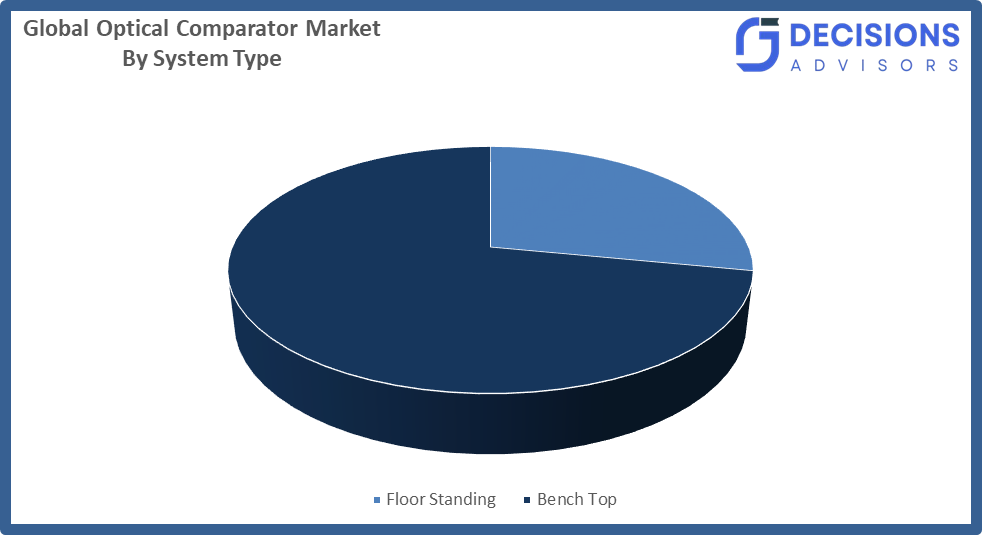 Global Optical Comparator Market
By System Type

DECISIONS
ADVISORS

Floor Standing
Bench Top